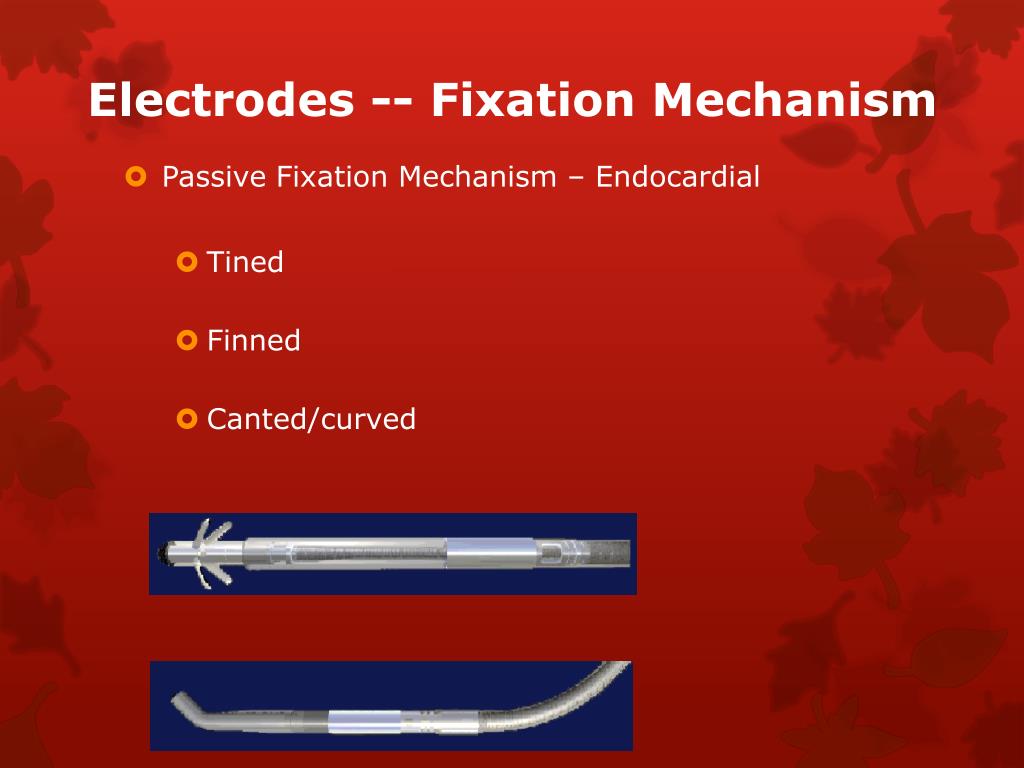 Electrodes -- Fixation Mechanism

Passive Fixation Mechanism – Endocardial

Tined

Finned

Canted/curved